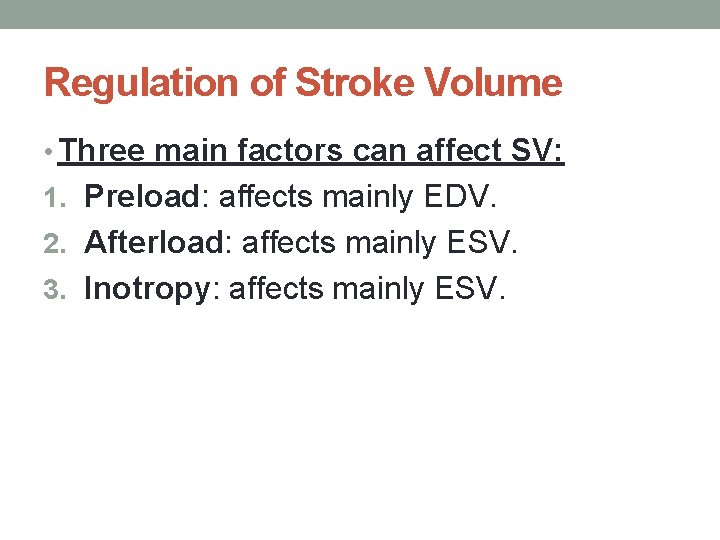 Regulation of Stroke Volume

• Three main factors can affect SV:
1. Preload: affects mainly EDV.
2. Afterload: affects mainly ESV.
3. Inotropy: affects mainly ESV.